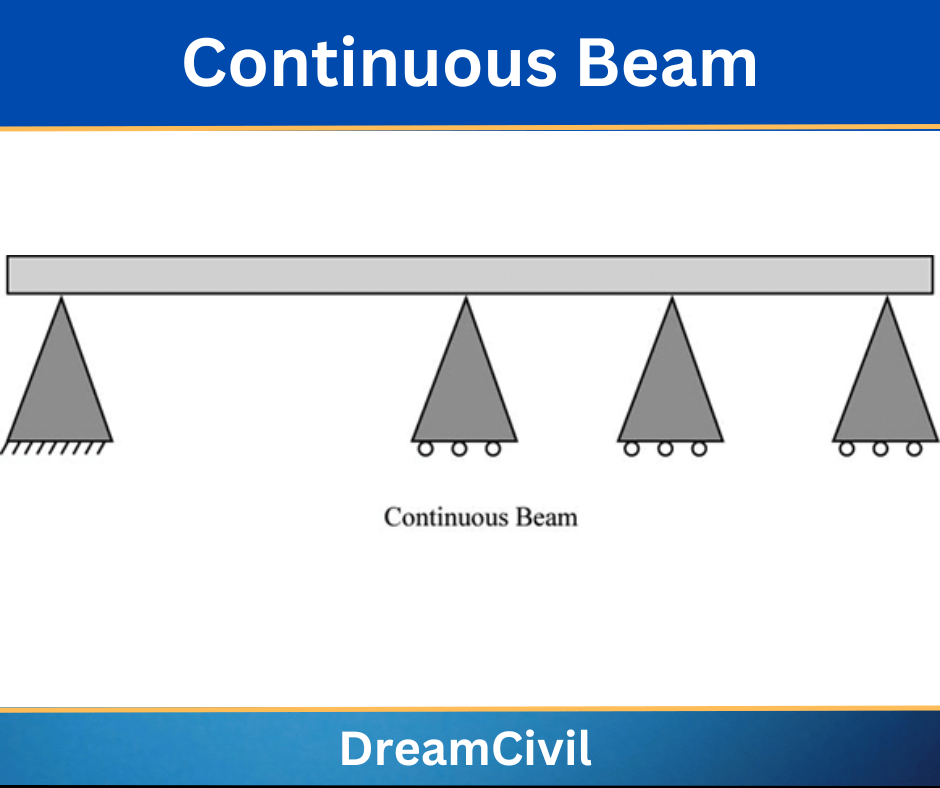 Continuous Beam

Continuous Beam

DreamCivil